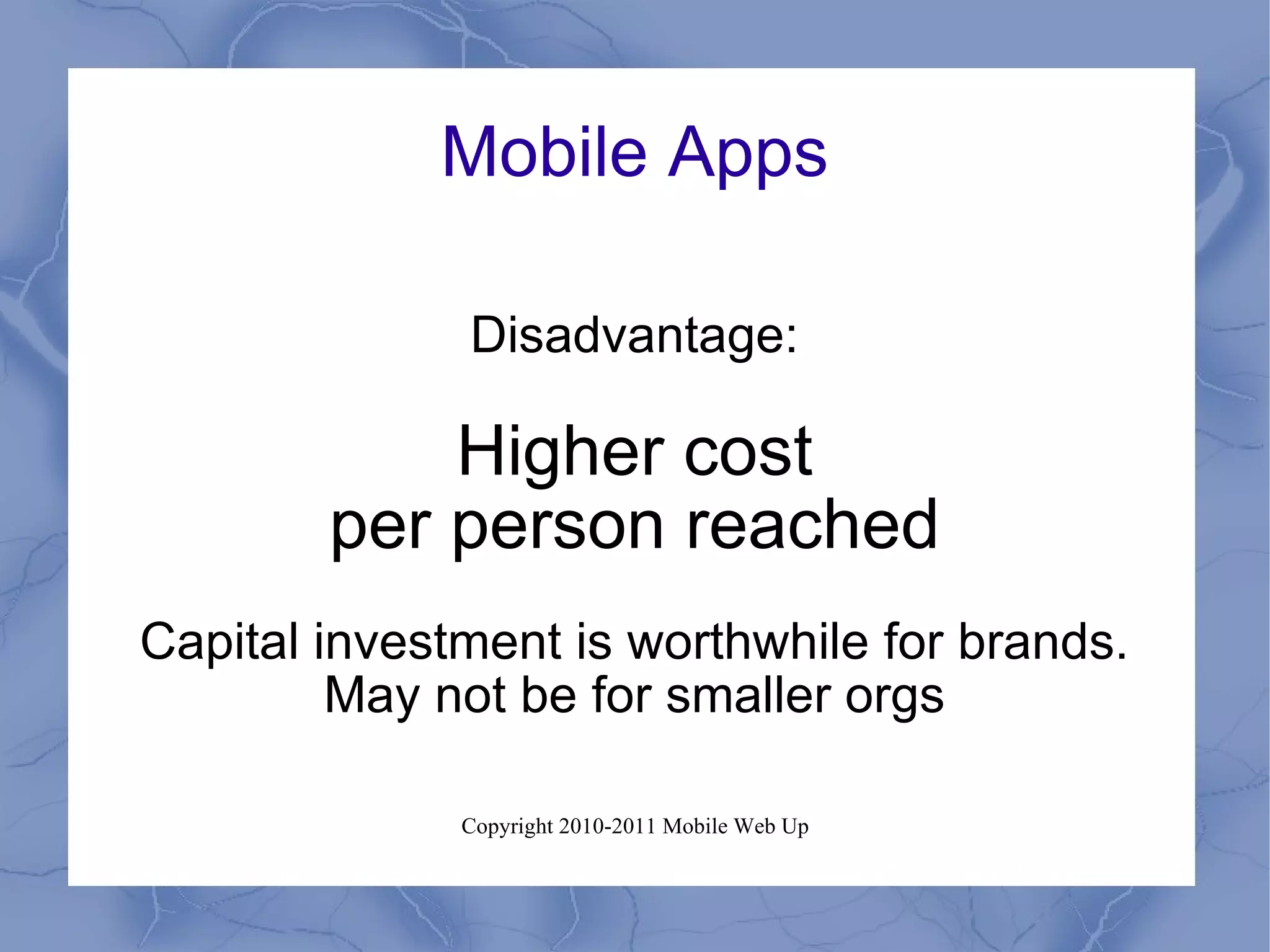 Mobile Apps

Disadvantage:

Higher cost
per person reached

Capital investment is worthwhile for brands.
May not be for smaller orgs

Copyright 2010-2011 Mobile Web Up